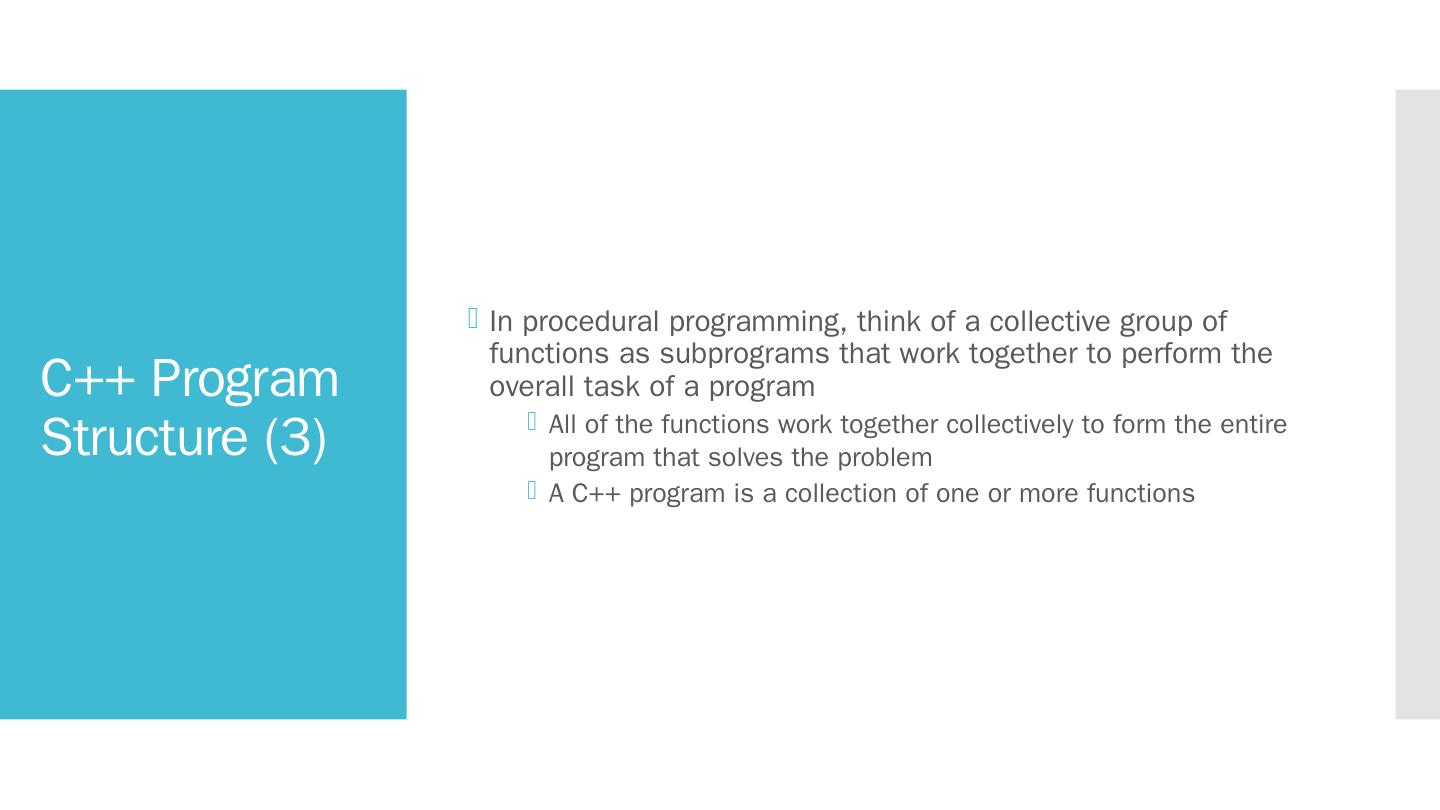 C++ Program Structure (3)

In procedural programming, think of a collective group of functions as subprograms that work together to perform the overall task of a program

All of the functions work together collectively to form the entire program that solves the problem

A C++ program is a collection of one or more functions